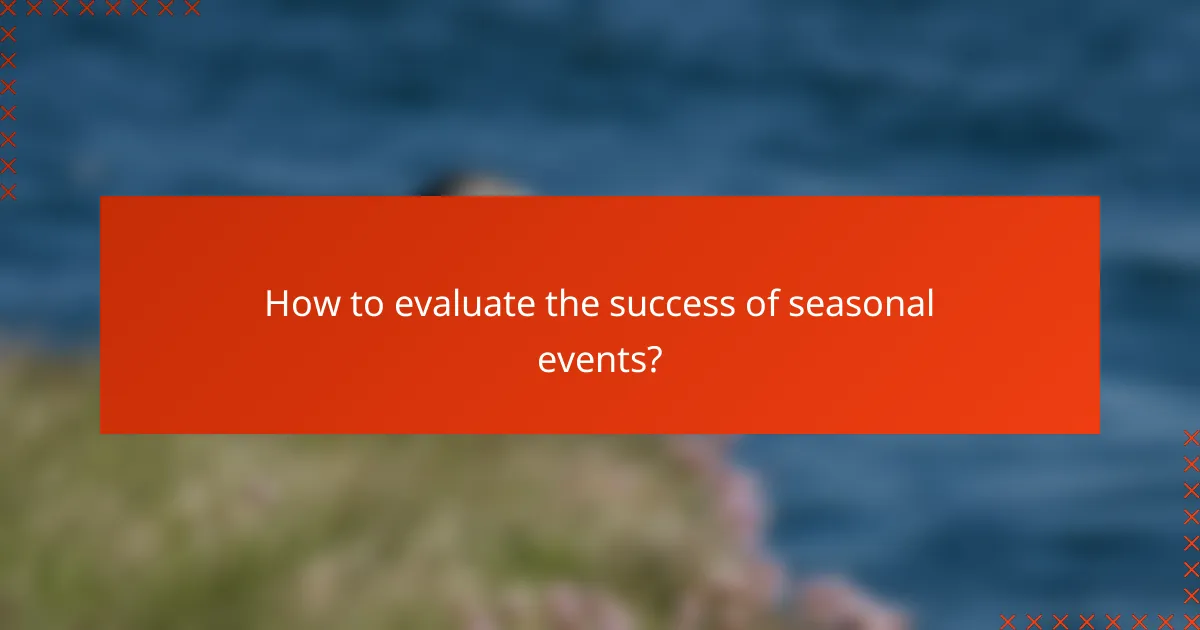 How to evaluate the success of seasonal events?